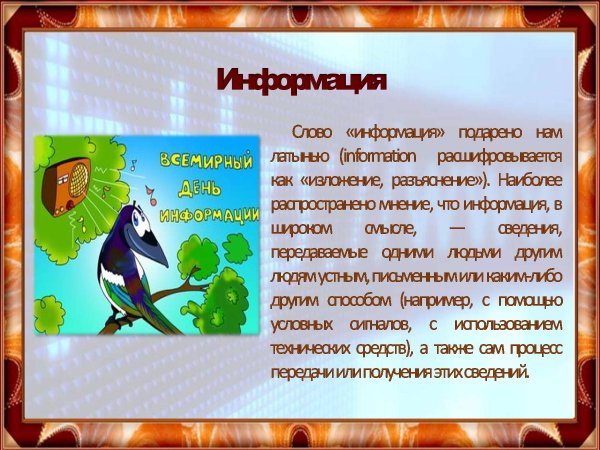 Информация

ВСЕМИРНЫЙ ДЕНЬ ИНФОРМАЦИИ

Слово «информация» подарено нам латынью (information расшифровывается как «изложение, разъяснение»). Наиболее распространено мнение, что информация, в широком смысле, — сведения, передаваемые одними людьми другим людям устным, письменным или каким-либо другим способом (например, с помощью условных сигналов, с использованием технических средств), а также сам процесс передачи или получения этих сведений.